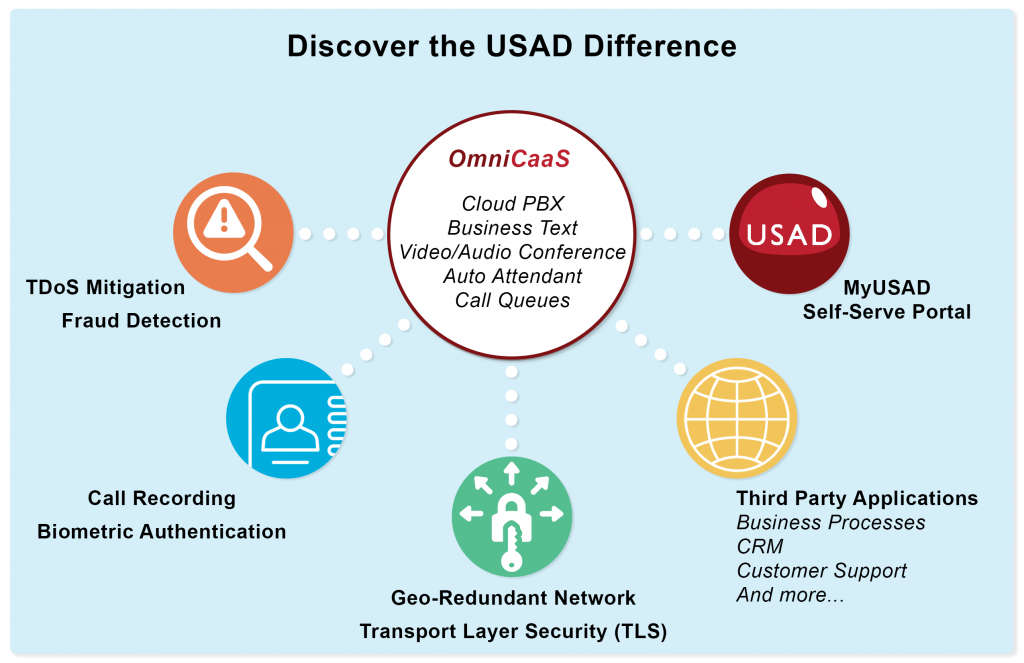 Discover the USAD Difference

OmniCaaS

Cloud PBX
Business Text
Video/Audio Conference
Auto Attendant
Call Queues

TDoS Mitigation
Fraud Detection

USAD

MyUSAD
Self-Serve Portal

Call Recording
Biometric Authentication

Geo-Redundant Network
Transport Layer Security (TLS)

Third Party Applications
Business Processes
CRM
Customer Support
And more...